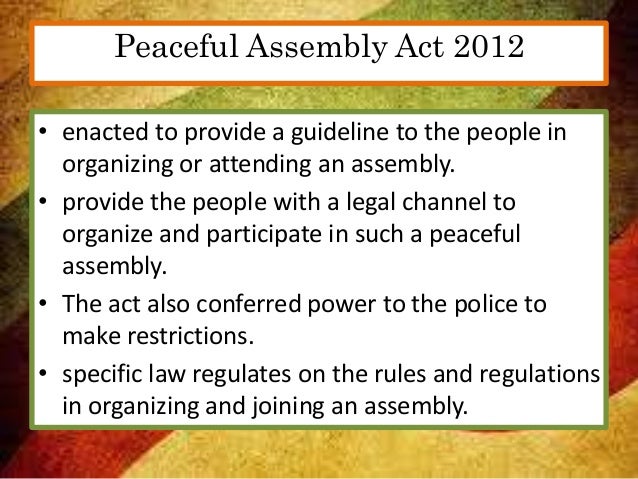 Peaceful Assembly Act 2012

• enacted to provide a guideline to the people in organizing or attending an assembly.
• provide the people with a legal channel to organize and participate in such a peaceful assembly.
• The act also conferred power to the police to make restrictions.
• specific law regulates on the rules and regulations in organizing and joining an assembly.